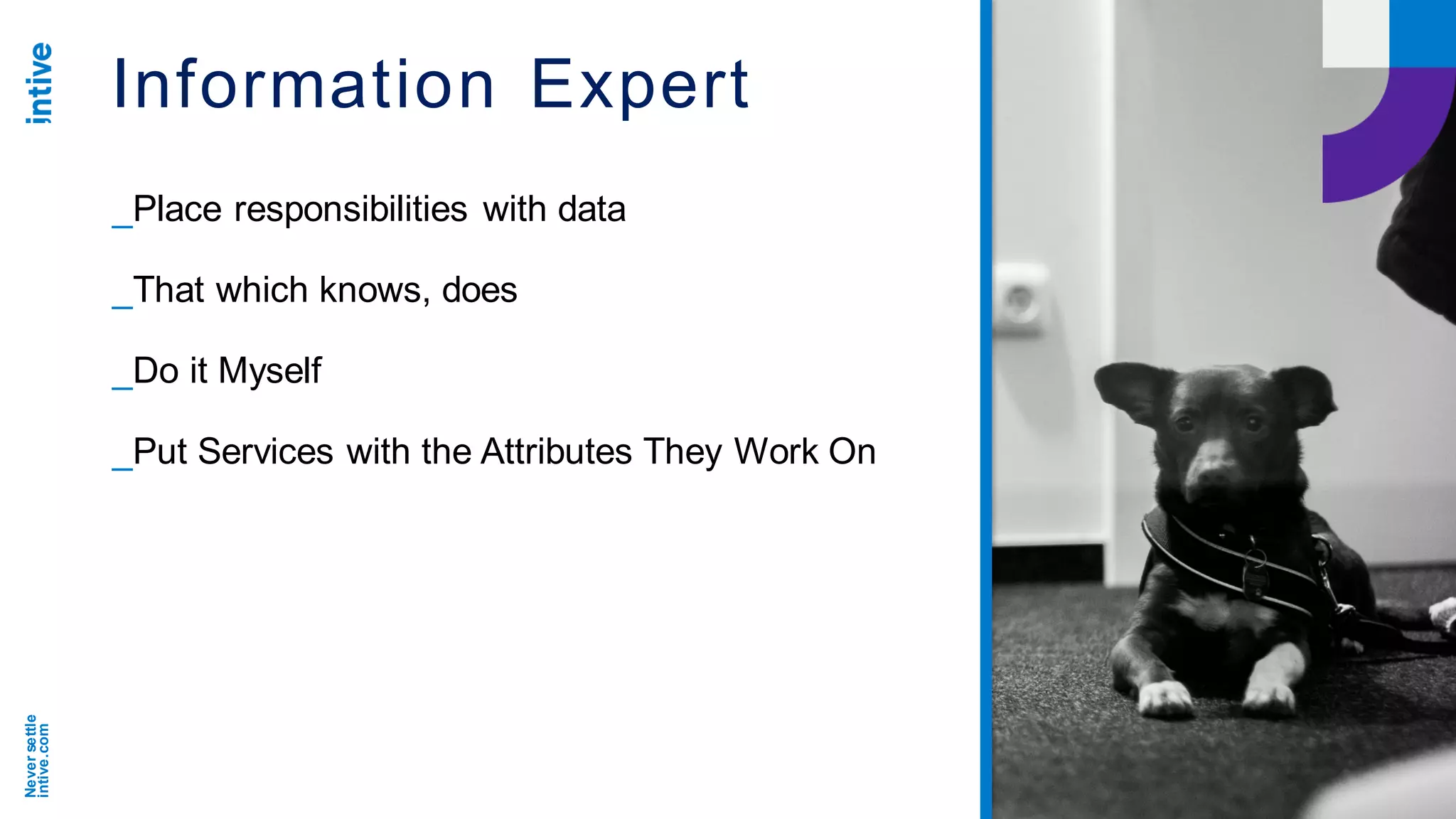 intive

Information Expert

_Place responsibilities with data

_That which knows, does

_Do it Myself

_Put Services with the Attributes They Work On

Never settle
intive.com